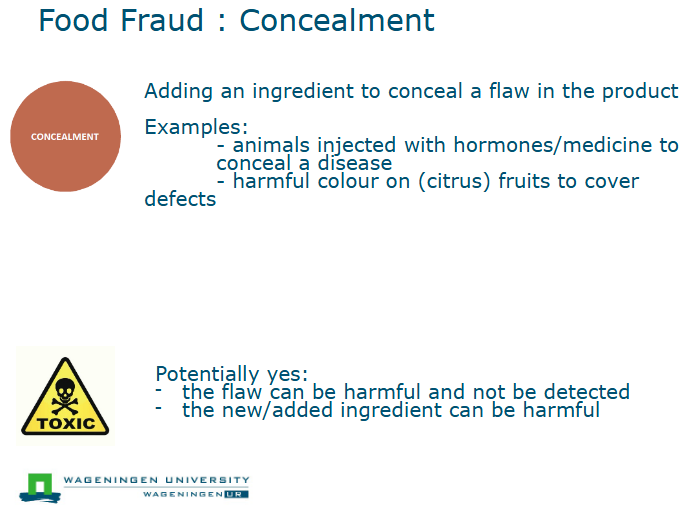 Food Fraud : Concealment

CONCEALMENT

Adding an ingredient to conceal a flaw in the product

Examples:
- animals injected with hormones/medicine to conceal a disease
- harmful colour on (citrus) fruits to cover defects

TOXIC

Potentially yes:
- the flaw can be harmful and not be detected
- the new/added ingredient can be harmful

WAGENINGEN UNIVERSITY
WAGENINGEN UR